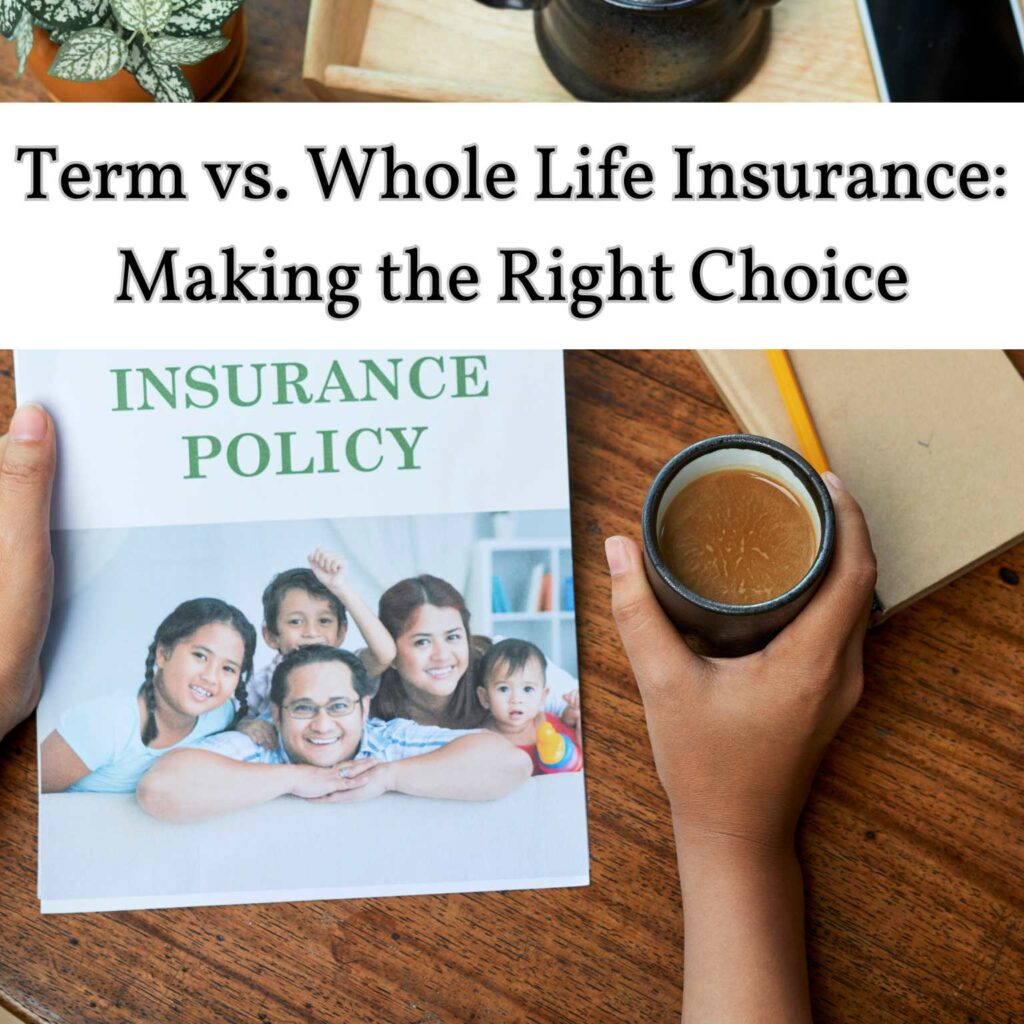 Term vs. Whole Life Insurance: Making the Right Choice

INSURANCE POLICY